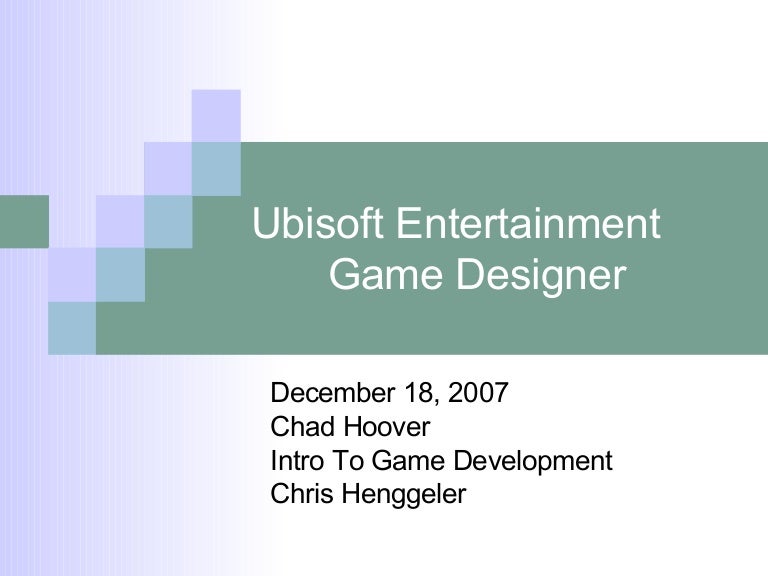 Ubisoft Entertainment
Game Designer

December 18, 2007
Chad Hoover
Intro To Game Development
Chris Henggeler